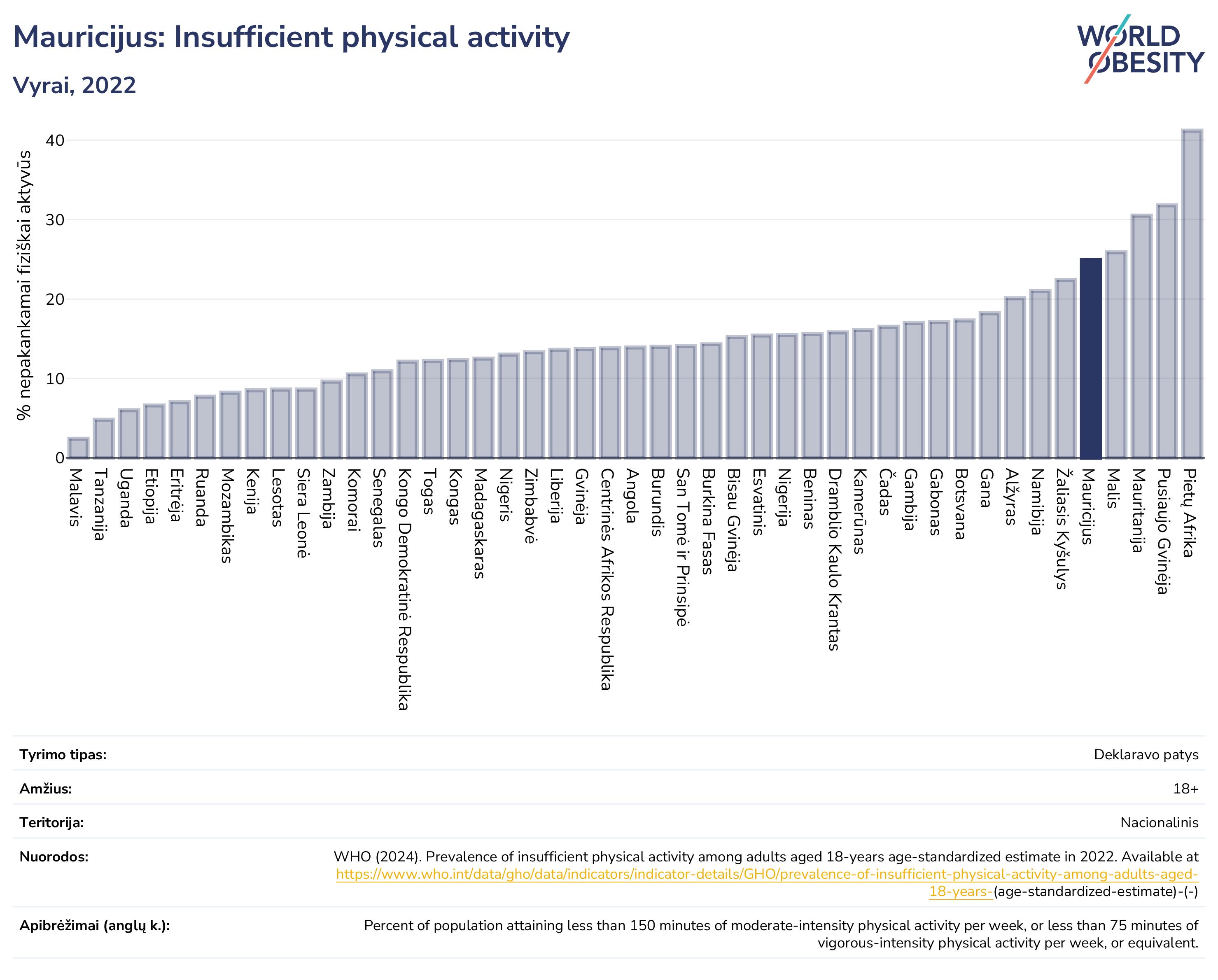 Mauricijus: Insufficient physical activity

Vyrai, 2022

WORLD OBESITY

% nepakankamai fiziškai aktyvūs

40
30
20
10
0

Malavis
Tanzanija
Uganda
Etiopija
Eritrėja
Ruanda
Mozambikas
Kenija
Lesotas
Siera Leonė
Zambija
Komorai
Senegalas
Kongo Demokratinė Respublika
Togas
Kongas
Madagaskaras
Nigeris
Zimbabvė
Liberija
Gvinėja
Centrinės Afrikos Respublika
Angola
Burundis
San Tomė ir Prinsipė
Burkina Fasas
Bisau Gvinėja
Esvatinis
Nigerija
Beninas
Dramblio Kaulo Krantas
Kamerūnas
Čadas
Gambija
Gabonas
Botsvana
Gana
Alžyras
Namibija
Žaliasis Kyšulys
Mauricijus
Malis
Mauritanija
Pusiaujo Gvinėja
Pietų Afrika

| | |
|---|---|
| Tyrimo tipas: | Deklaravo patys |
| Amžius: | 18+ |
| Teritorija: | Nacionalinis |
| Nuorodos: | WHO (2024). Prevalence of insufficient physical activity among adults aged 18-years age-standardized estimate in 2022. Available at https://www.who.int/data/gho/data/indicators/indicator-details/GHO/prevalence-of-insufficient-physical-activity-among-adults-aged-18-years-(age-standardized-estimate)-(-) |
| Apibrėžimai (anglų k.): | Percent of population attaining less than 150 minutes of moderate-intensity physical activity per week, or less than 75 minutes of vigorous-intensity physical activity per week, or equivalent. |